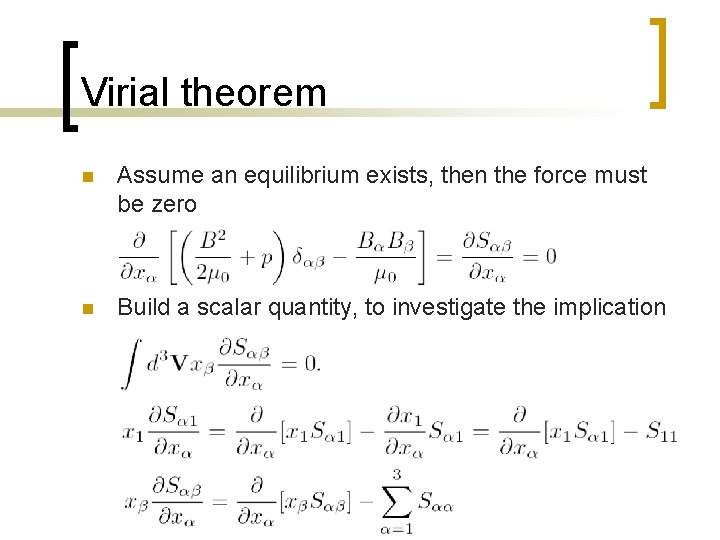 Virial theorem

Assume an equilibrium exists, then the force must be zero

$\frac{\partial}{\partial x_\alpha}\left[\left(\frac{B^2}{2\mu_0}+p\right)\delta_{\alpha\beta}-\frac{B_\alpha B_\beta}{\mu_0}\right]=\frac{\partial S_{\alpha\beta}}{\partial x_\alpha}=0$

Build a scalar quantity, to investigate the implication

$\int d^3\mathbf{V} x_\beta \frac{\partial S_{\alpha\beta}}{\partial x_\alpha}=0.$

$x_1\frac{\partial S_{\alpha 1}}{\partial x_\alpha}=\frac{\partial}{\partial x_\alpha}[x_1 S_{\alpha 1}]-\frac{\partial x_1}{\partial x_\alpha}S_{\alpha 1}=\frac{\partial}{\partial x_\alpha}[x_1 S_{\alpha 1}]-S_{11}$

$x_\beta\frac{\partial S_{\alpha\beta}}{\partial x_\alpha}=\frac{\partial}{\partial x_\alpha}[x_\beta S_{\alpha\beta}]-\sum_{\alpha=1}^{3}S_{\alpha\alpha}$